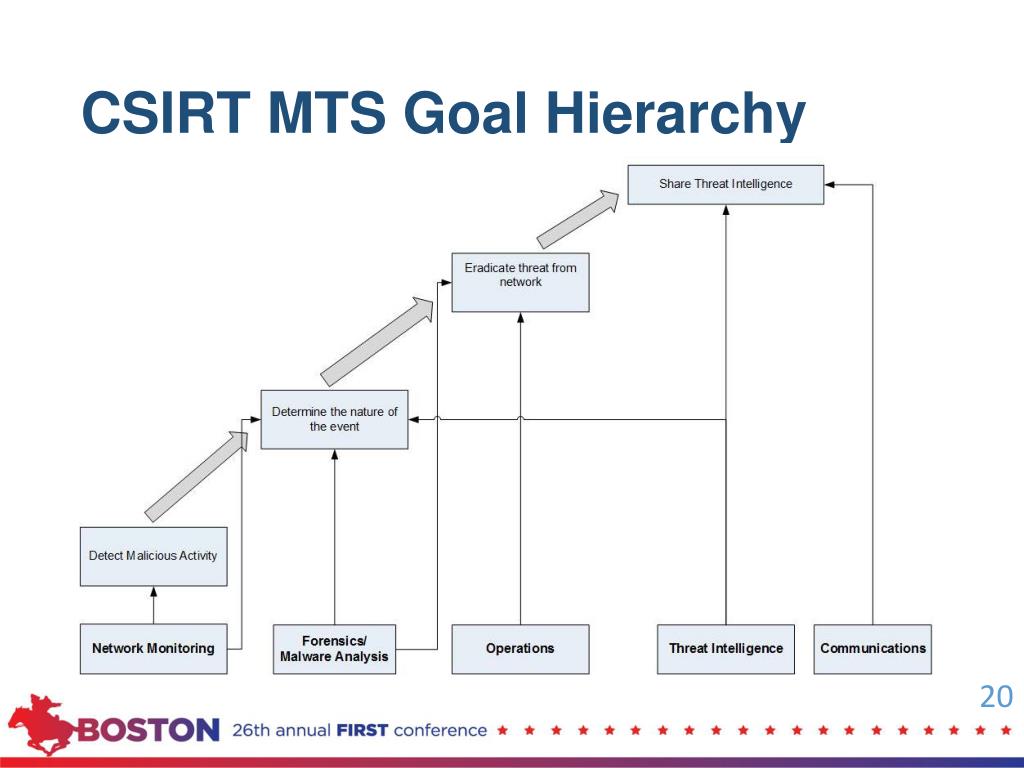 CSIRT MTS Goal Hierarchy

Share Threat Intelligence

Eradicate threat from network

Determine the nature of the event

Detect Malicious Activity

Network Monitoring

Forensics/ Malware Analysis

Operations

Threat Intelligence

Communications

20

BOSTON 26th annual FIRST conference